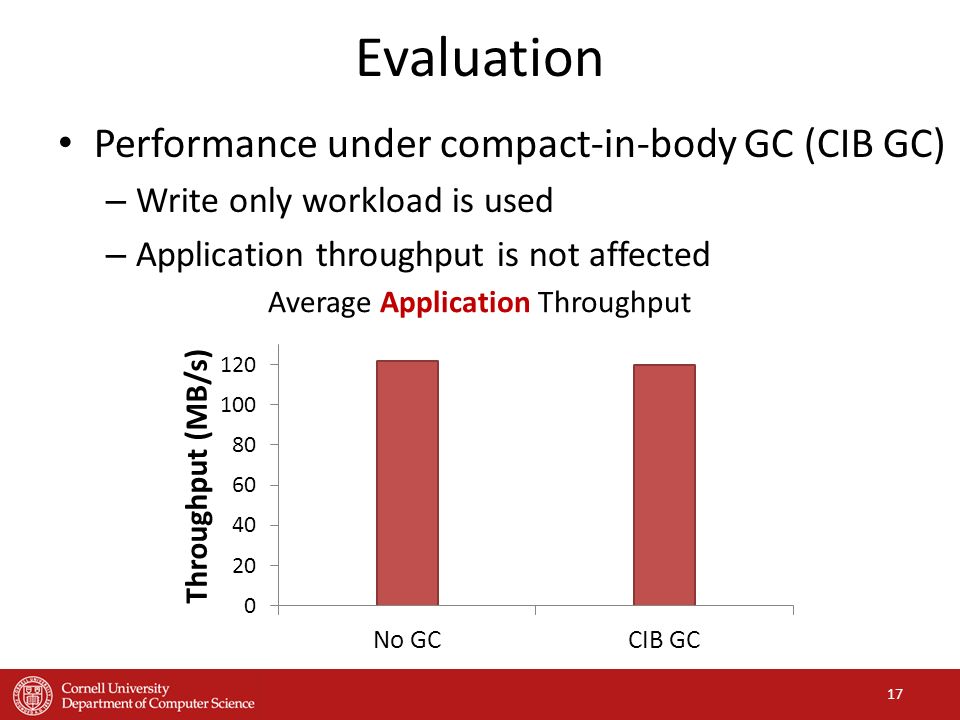 Evaluation

• Performance under compact-in-body GC (CIB GC)
– Write only workload is used
– Application throughput is not affected

Average Application Throughput

Throughput (MB/s)
120
100
80
60
40
20
0

No GC
CIB GC

Cornell University
Department of Computer Science

17